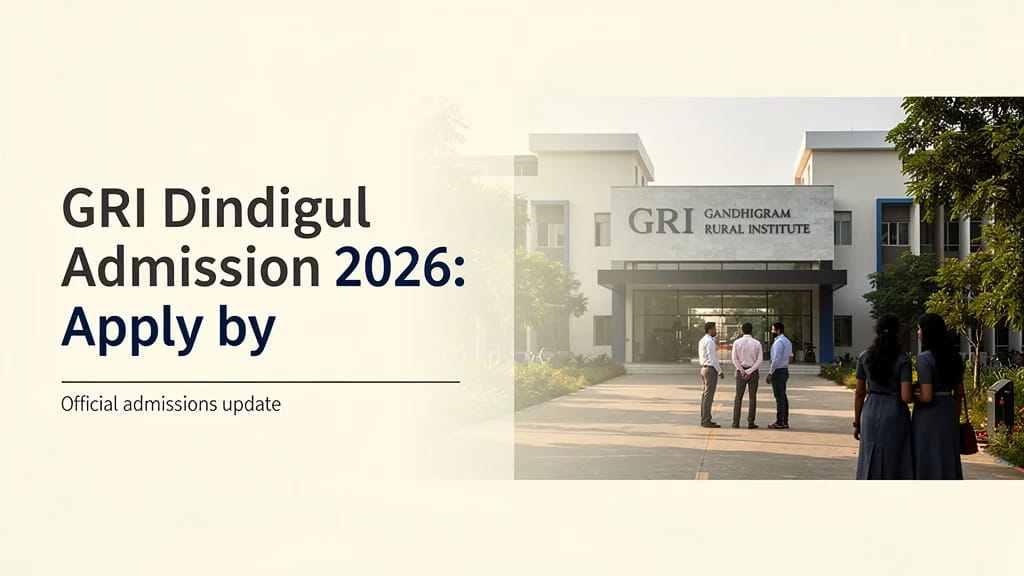 GRI Dindigul Admission 2026: Apply by

Official admissions update

GRI GANDHIGRAM RURAL INSTITUTE